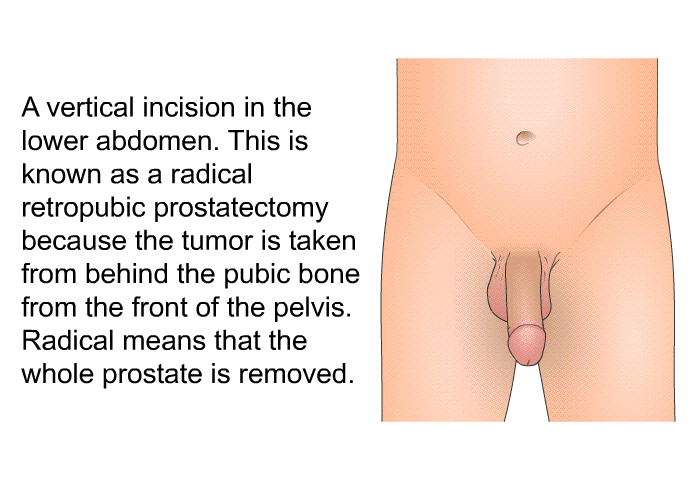 A vertical incision in the lower abdomen. This is known as a radical retropubic prostatectomy because the tumor is taken from behind the pubic bone from the front of the pelvis. Radical means that the whole prostate is removed.